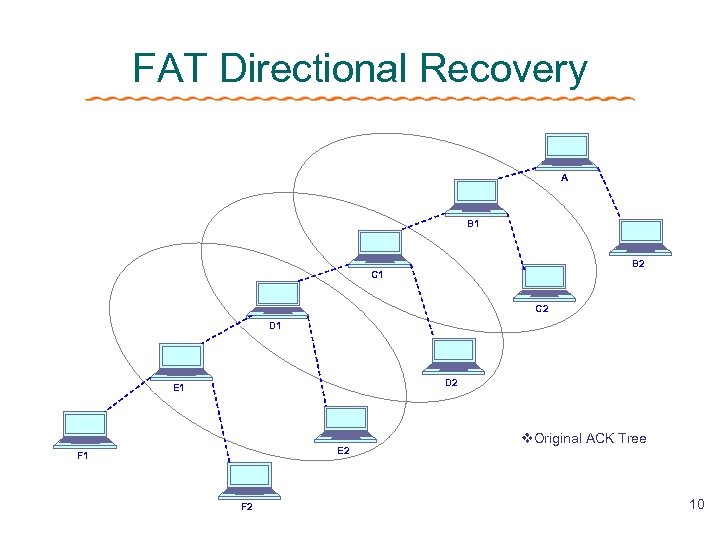 FAT Directional Recovery

A

B1

B2

C1

C2

D1

D2

E1

E2

F1

F2

❖Original ACK Tree

10